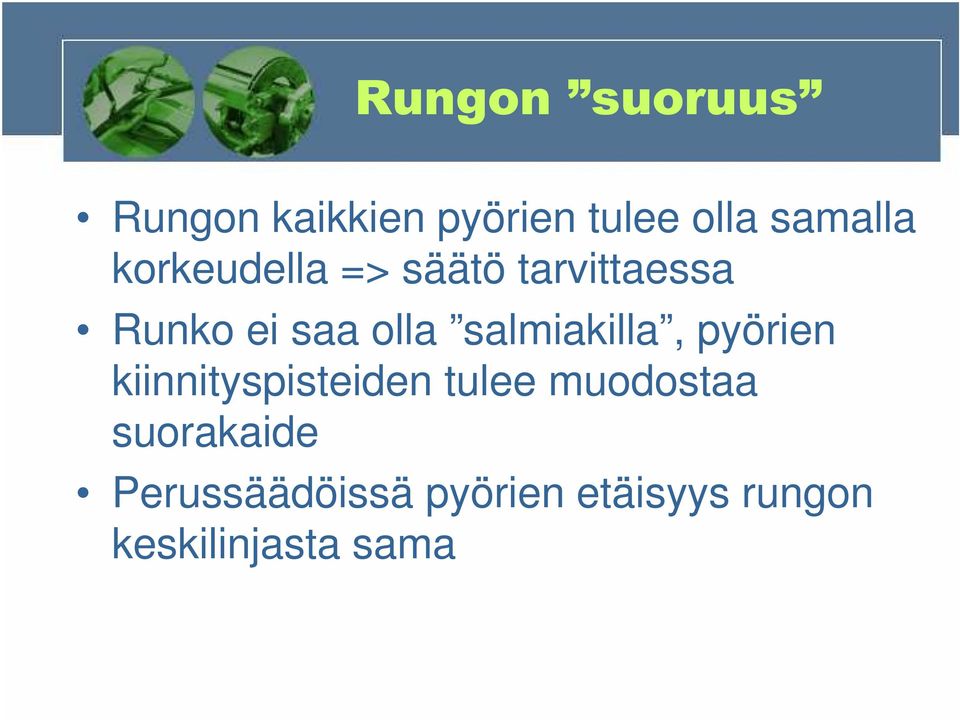 Rungon ”suoruus”

• Rungon kaikkien pyörien tulee olla samalla korkeudella => säätö tarvittaessa

• Runko ei saa olla ”salmiakilla”, pyörien kiinnityspisteiden tulee muodostaa suorakaide

• Perussäädöissä pyörien etäisyys rungon keskilinjasta sama